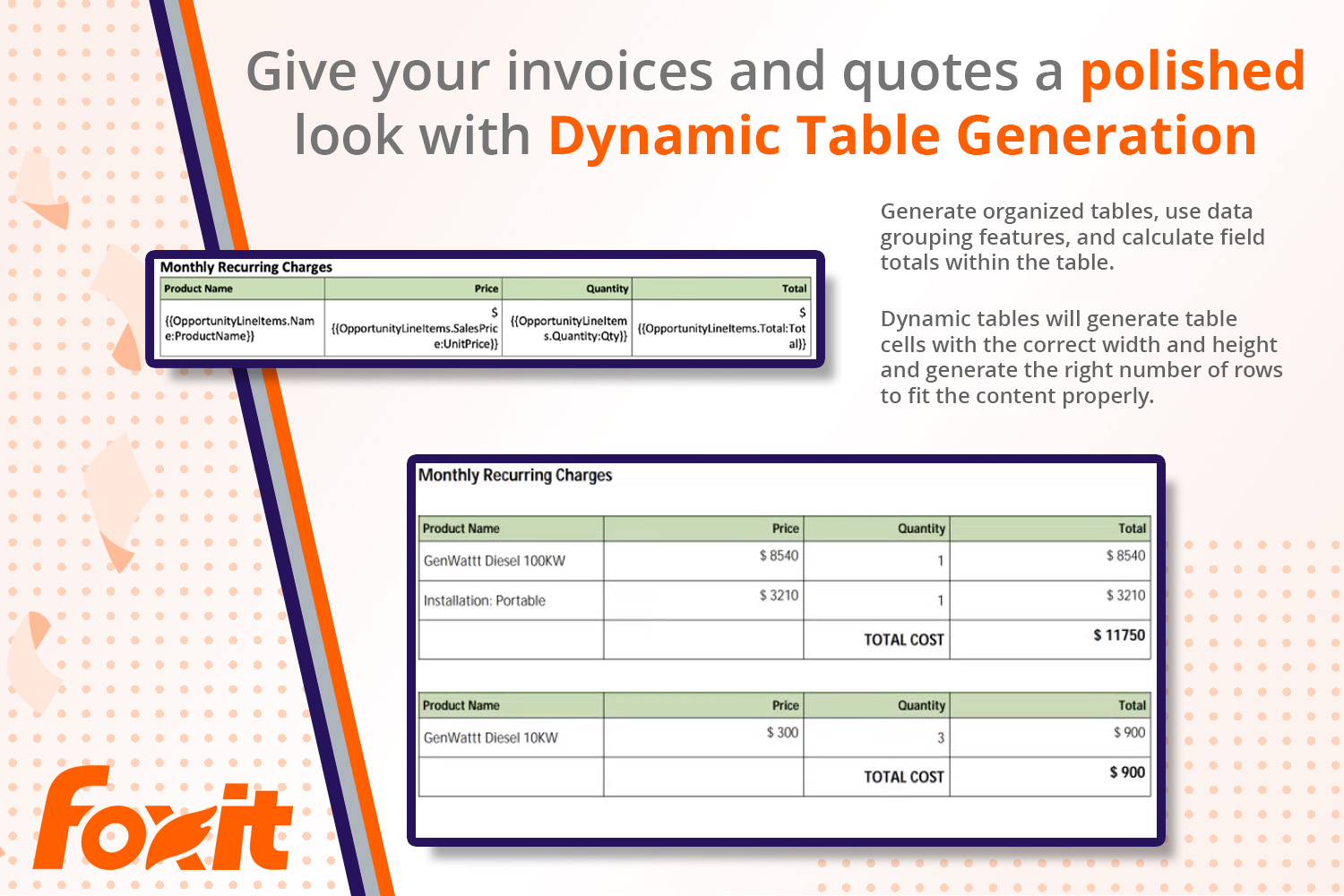 Give your invoices and quotes a polished look with Dynamic Table Generation

Generate organized tables, use data grouping features, and calculate field totals within the table.

Dynamic tables will generate table cells with the correct width and height and generate the right number of rows to fit the content properly.

Monthly Recurring Charges

| Product Name | Price | Quantity | Total |
|---|---|---|---|
| {{OpportunityLineItems.Name:ProductName}} | $ {{OpportunityLineItems.SalesPrice:UnitPrice}} | {{OpportunityLineItems.Quantity:Qty}} | $ {{OpportunityLineItems.Total:Total}} |

Monthly Recurring Charges

| Product Name | Price | Quantity | Total |
|---|---|---|---|
| GenWattt Diesel 100KW | $ 8540 | 1 | $ 8540 |
| Installation: Portable | $ 3210 | 1 | $ 3210 |
| | | TOTAL COST | $ 11750 |

| Product Name | Price | Quantity | Total |
|---|---|---|---|
| GenWattt Diesel 10KW | $ 300 | 3 | $ 900 |
| | | TOTAL COST | $ 900 |

foxit